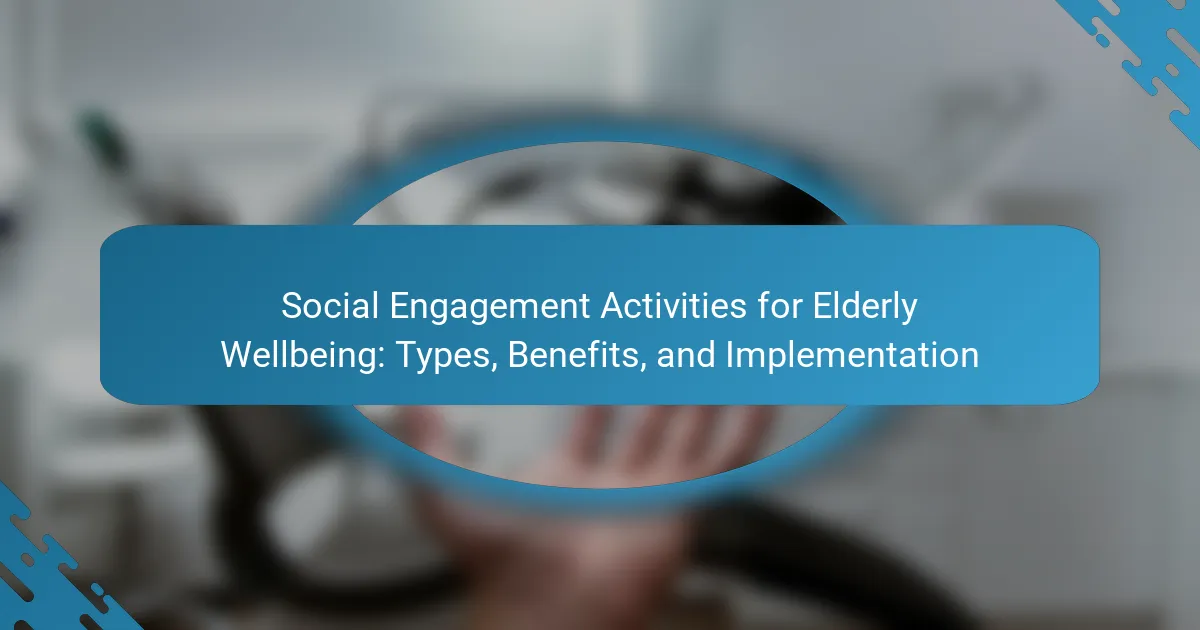 Social Engagement Activities for Elderly Wellbeing: Types, Benefits, and Implementation